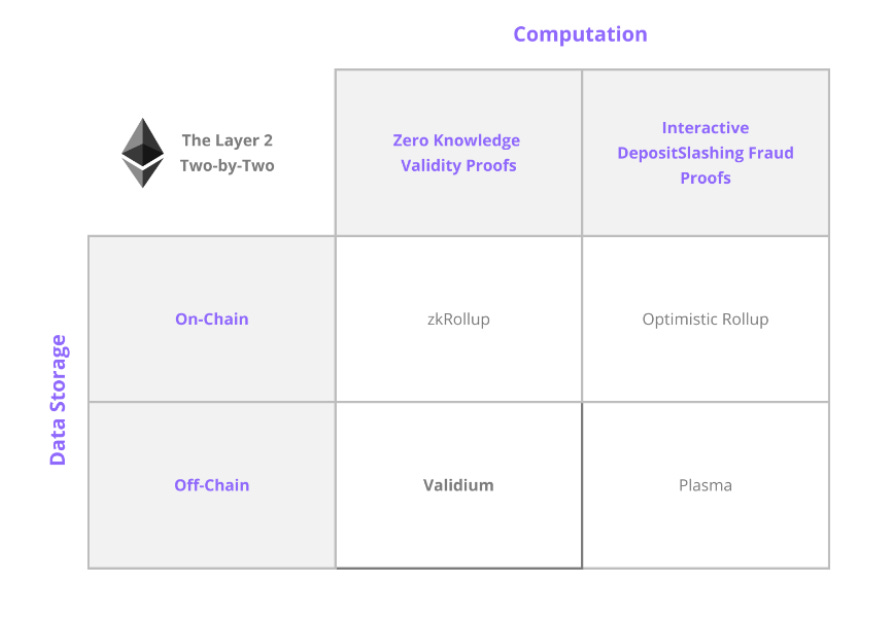 Computation

Data Storage

| The Layer 2 Two-by-Two | Zero Knowledge Validity Proofs | Interactive DepositSlashing Fraud Proofs |
|---|---|---|
| On-Chain | zkRollup | Optimistic Rollup |
| Off-Chain | Validium | Plasma |